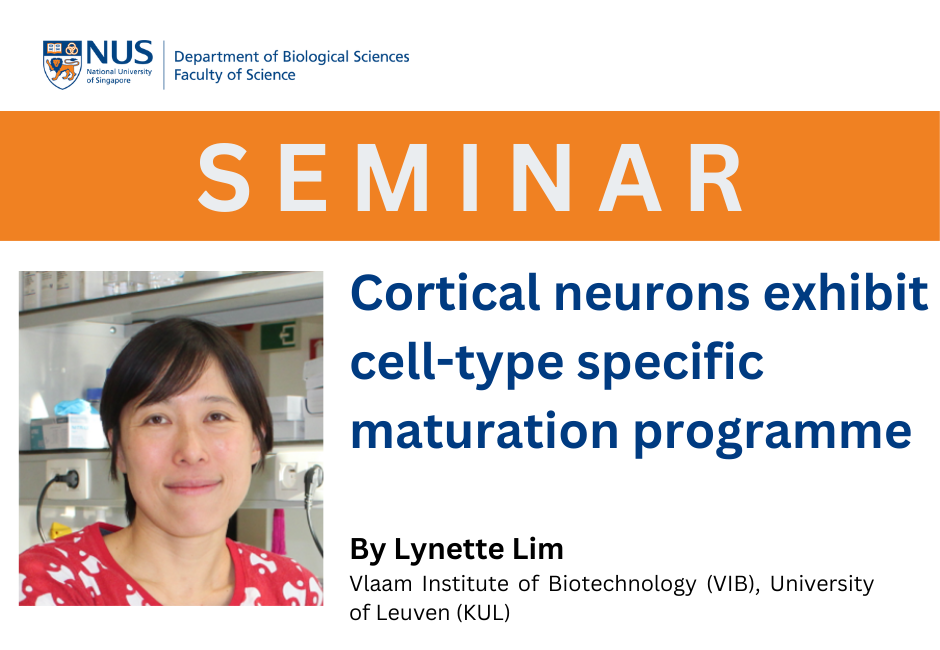 NUS National University of Singapore
Department of Biological Sciences
Faculty of Science

SEMINAR

Cortical neurons exhibit cell-type specific maturation programme

By Lynette Lim
Vlaam Institute of Biotechnology (VIB), University of Leuven (KUL)